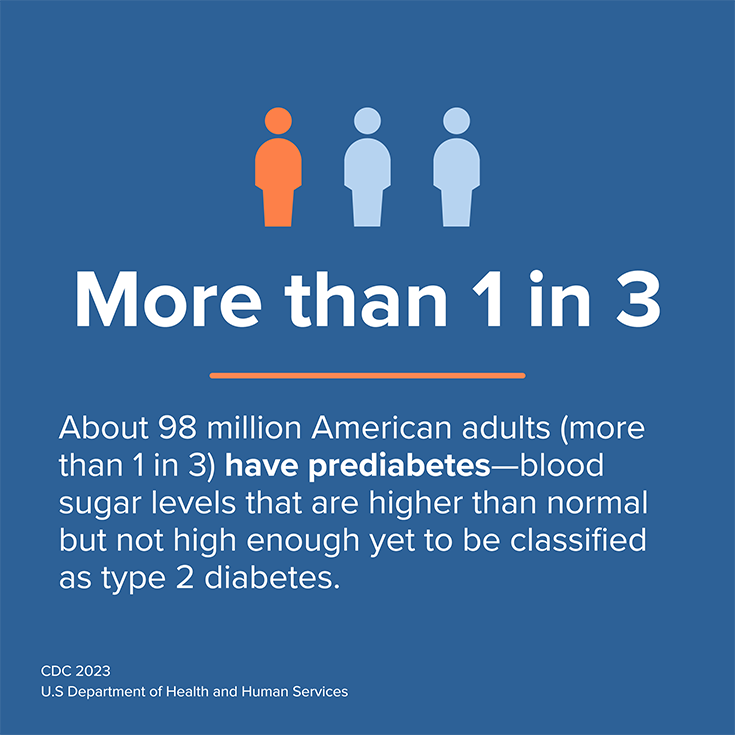 More than 1 in 3

About 98 million American adults (more than 1 in 3) have prediabetes—blood sugar levels that are higher than normal but not high enough yet to be classified as type 2 diabetes.

CDC 2023
U.S Department of Health and Human Services